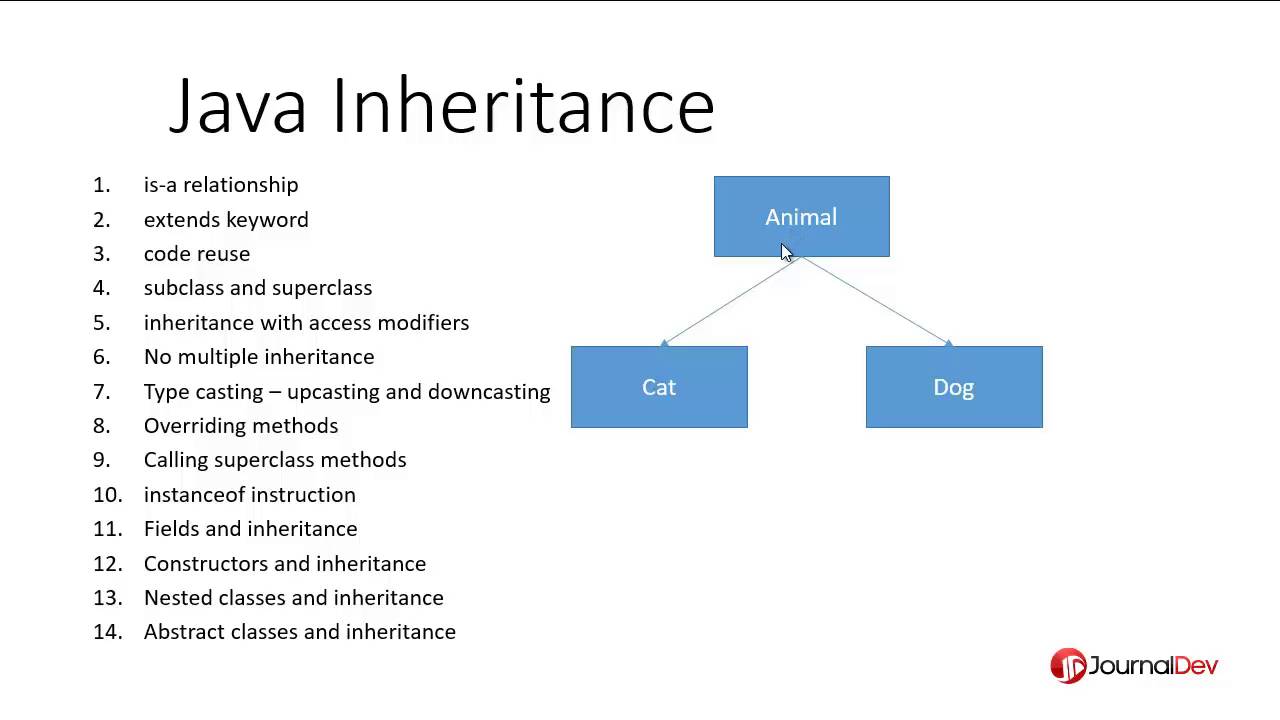 Java Inheritance

1. is-a relationship
2. extends keyword
3. code reuse
4. subclass and superclass
5. inheritance with access modifiers
6. No multiple inheritance
7. Type casting – upcasting and downcasting
8. Overriding methods
9. Calling superclass methods
10. instanceof instruction
11. Fields and inheritance
12. Constructors and inheritance
13. Nested classes and inheritance
14. Abstract classes and inheritance

Animal

Cat

Dog

JournalDev